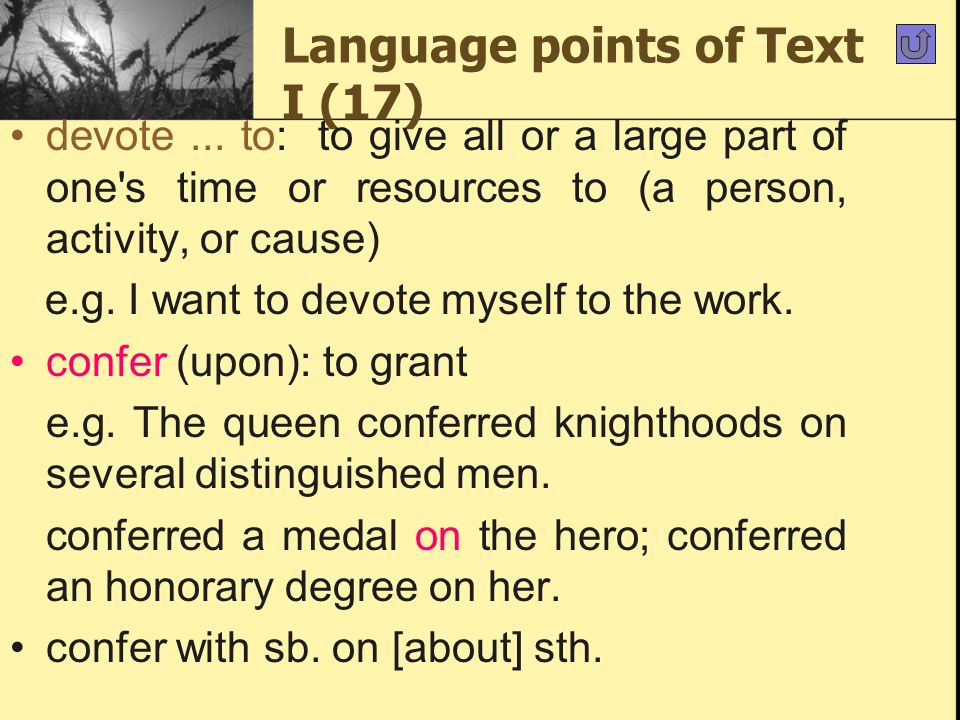 Language points of Text I (17)

• devote ... to: to give all or a large part of one's time or resources to (a person, activity, or cause)

e.g. I want to devote myself to the work.

• confer (upon): to grant

e.g. The queen conferred knighthoods on several distinguished men.

conferred a medal on the hero; conferred an honorary degree on her.

• confer with sb. on [about] sth.